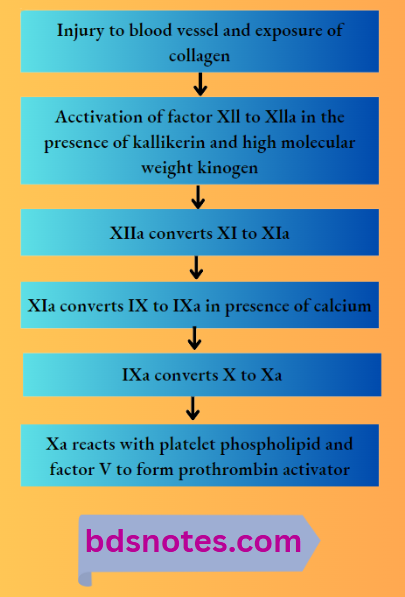 Injury to blood vessel and exposure of collagen

Acctivation of factor Xll to Xlla in the presence of kallikerin and high molecular weight kinogen

XIIa converts XI to XIa

XIa converts IX to IXa in presence of calcium

IXa converts X to Xa

Xa reacts with platelet phospholipid and factor V to form prothrombin activator

bdsnotes.com